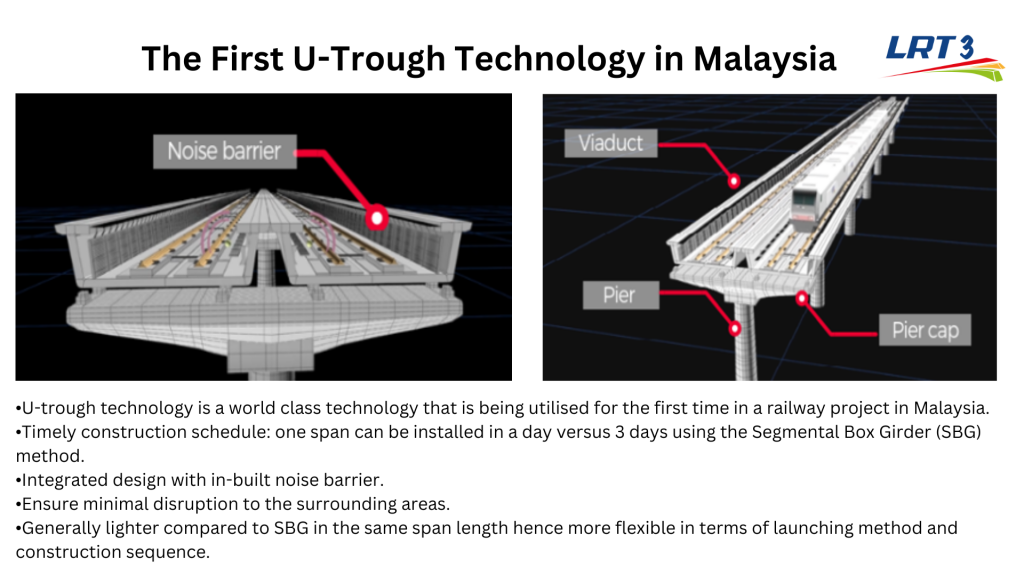 The First U-Trough Technology in Malaysia

LRT 3

Noise barrier

Viaduct

Pier

Pier cap

•U-trough technology is a world class technology that is being utilised for the first time in a railway project in Malaysia.
•Timely construction schedule: one span can be installed in a day versus 3 days using the Segmental Box Girder (SBG) method.
•Integrated design with in-built noise barrier.
•Ensure minimal disruption to the surrounding areas.
•Generally lighter compared to SBG in the same span length hence more flexible in terms of launching method and construction sequence.